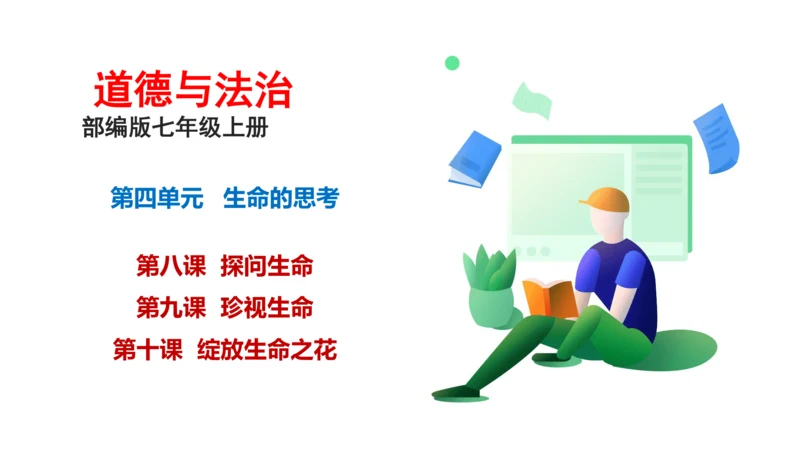 道德与法治
部编版七年级上册

第四单元 生命的思考

第八课 探问生命
第九课 珍视生命
第十课 绽放生命之花